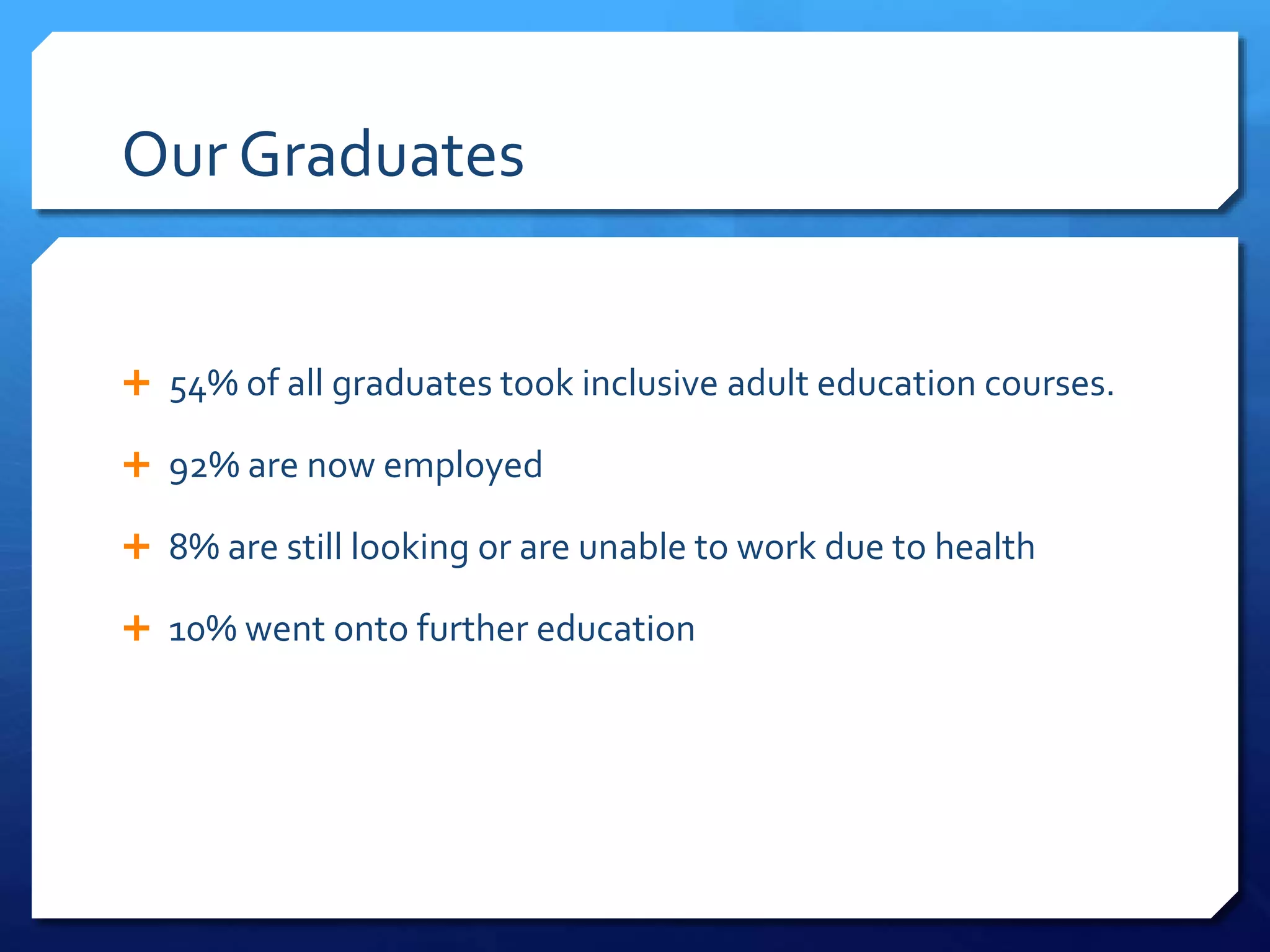 Our Graduates

+ 54% of all graduates took inclusive adult education courses.

+ 92% are now employed

+ 8% are still looking or are unable to work due to health

+ 10% went onto further education